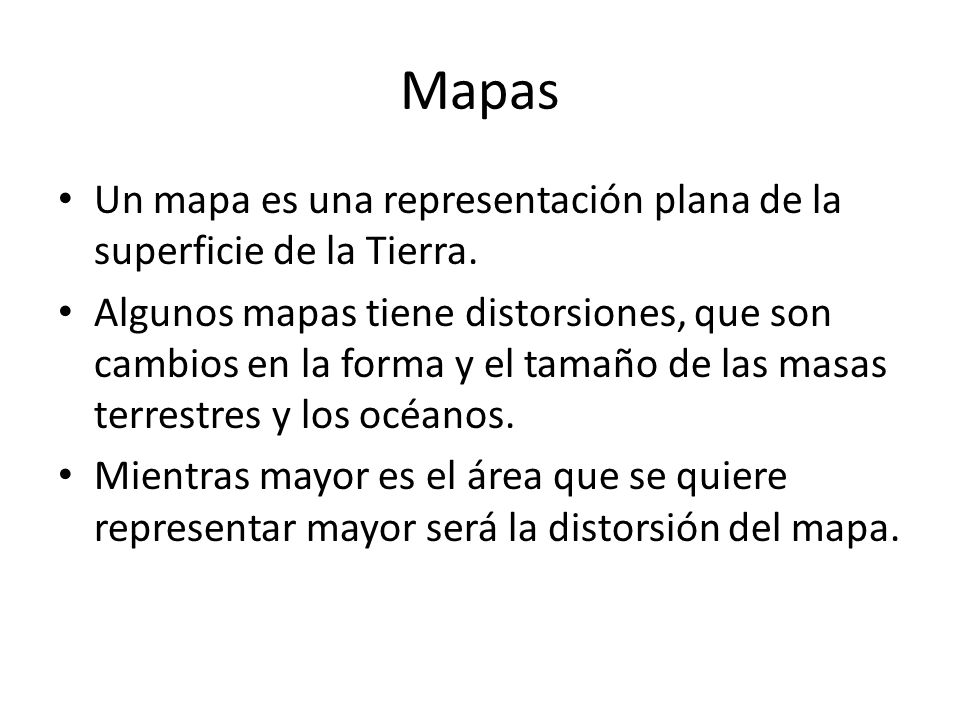 Mapas

• Un mapa es una representación plana de la superficie de la Tierra.

• Algunos mapas tiene distorsiones, que son cambios en la forma y el tamaño de las masas terrestres y los océanos.

• Mientras mayor es el área que se quiere representar mayor será la distorsión del mapa.